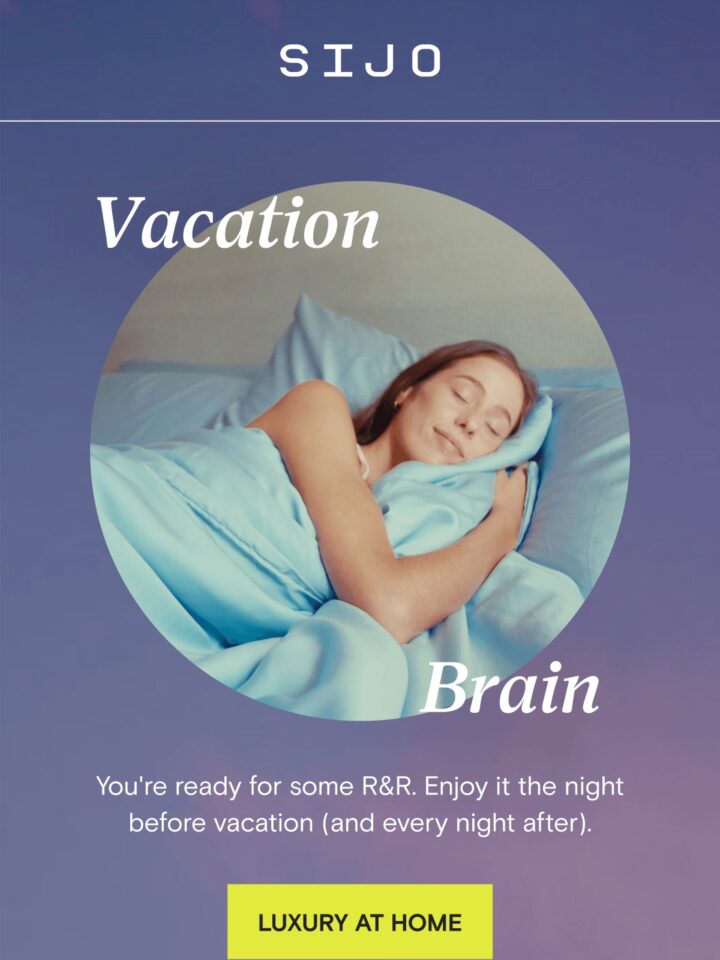 SIJO

Vacation

Brain

You're ready for some R&R. Enjoy it the night before vacation (and every night after).

LUXURY AT HOME